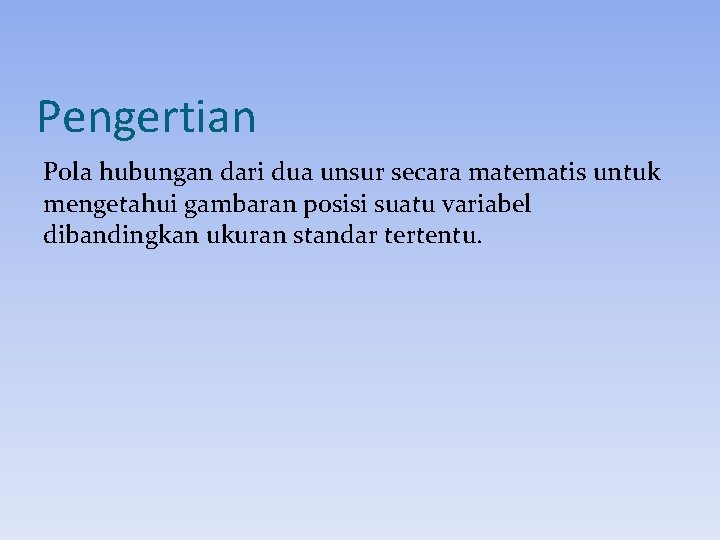 Pengertian

Pola hubungan dari dua unsur secara matematis untuk mengetahui gambaran posisi suatu variabel dibandingkan ukuran standar tertentu.